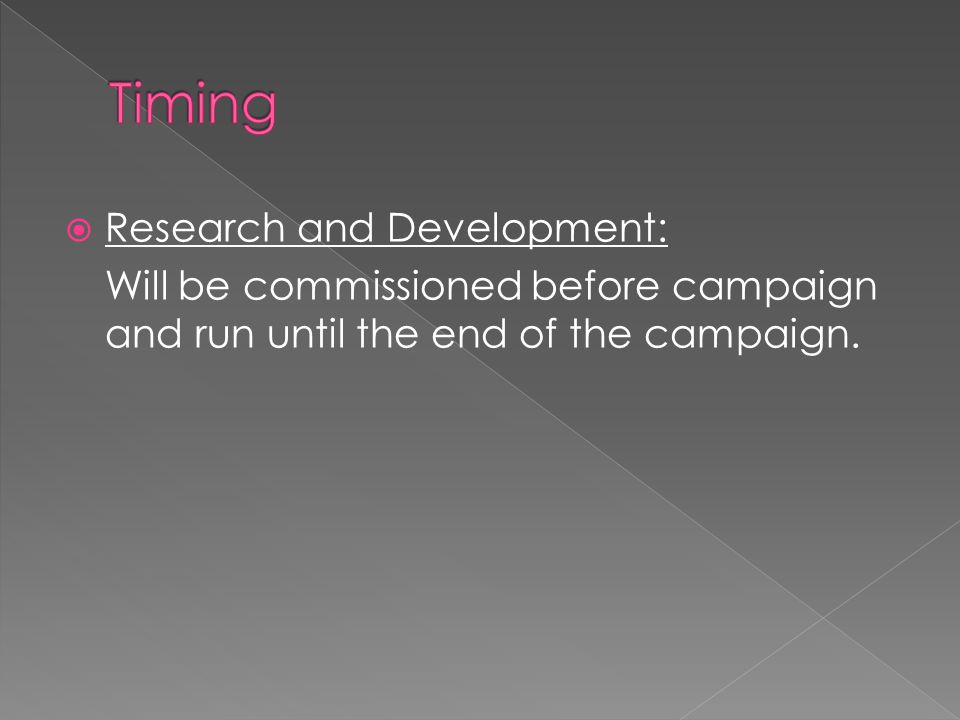 Timing

Research and Development:

Will be commissioned before campaign and run until the end of the campaign.